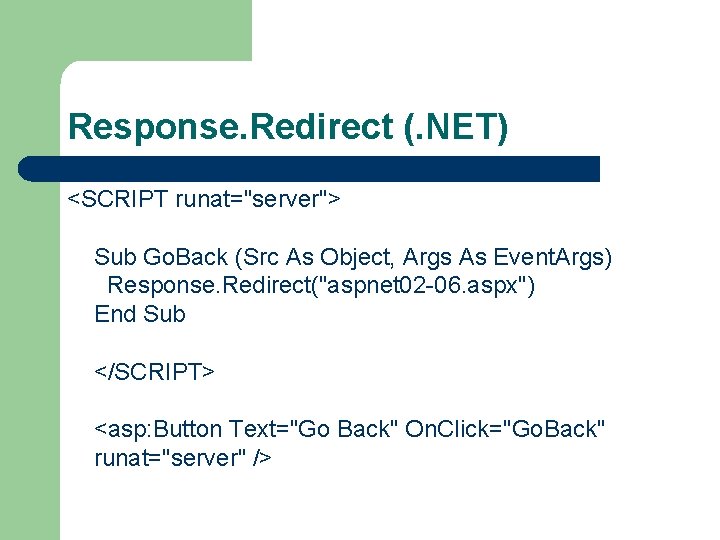 Response.Redirect (.NET)

<SCRIPT runat="server">

Sub GoBack (Src As Object, Args As EventArgs)
Response.Redirect("aspnet02-06.aspx")
End Sub

</SCRIPT>

<asp:Button Text="Go Back" OnClick="GoBack" runat="server" />